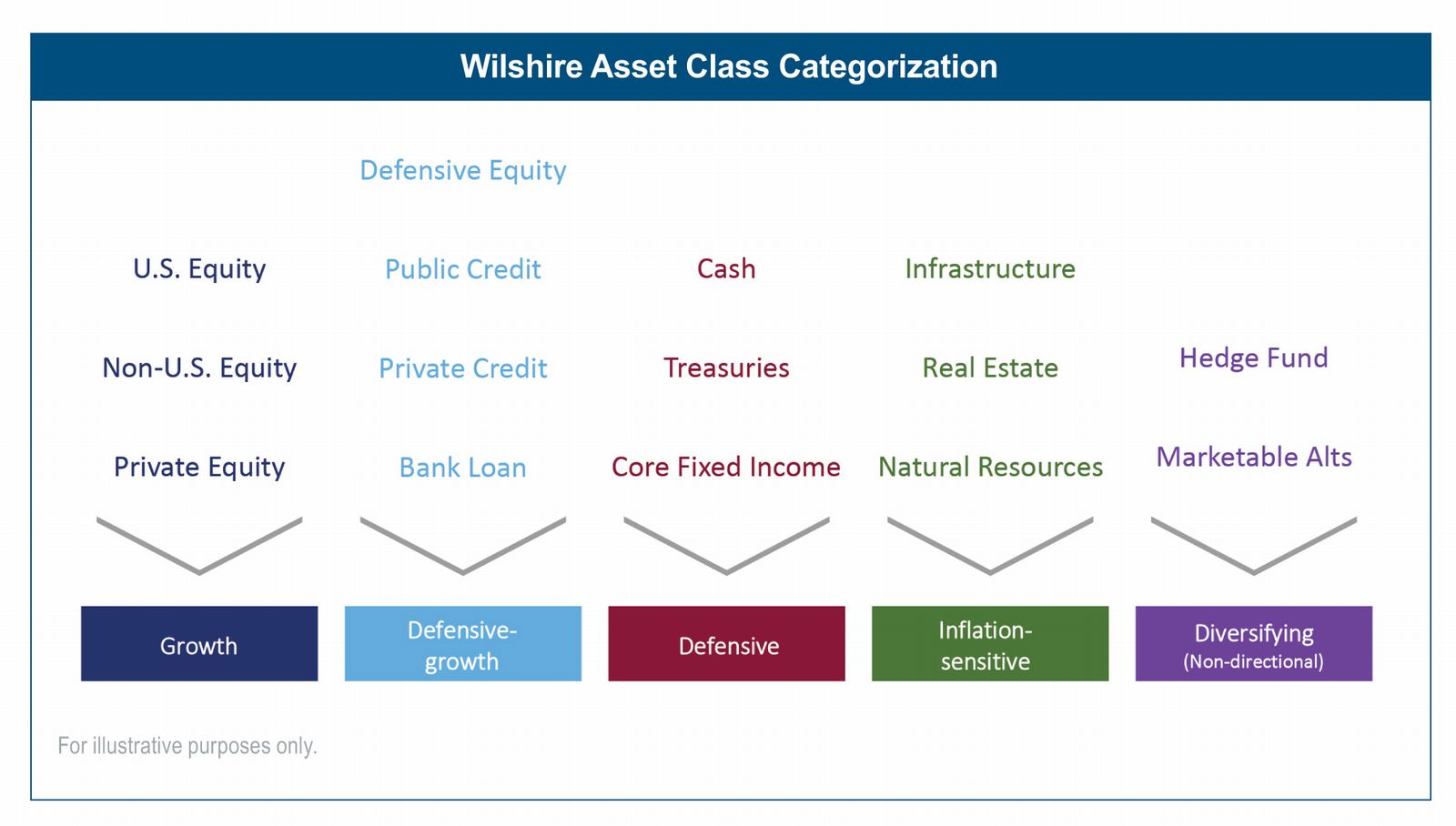 Wilshire Asset Class Categorization

U.S. Equity
Non-U.S. Equity
Private Equity
Growth

Defensive Equity
Public Credit
Private Credit
Bank Loan
Defensive-growth

Cash
Treasuries
Core Fixed Income
Defensive

Infrastructure
Real Estate
Natural Resources
Inflation-sensitive

Hedge Fund
Marketable Alts
Diversifying
(Non-directional)

For illustrative purposes only.